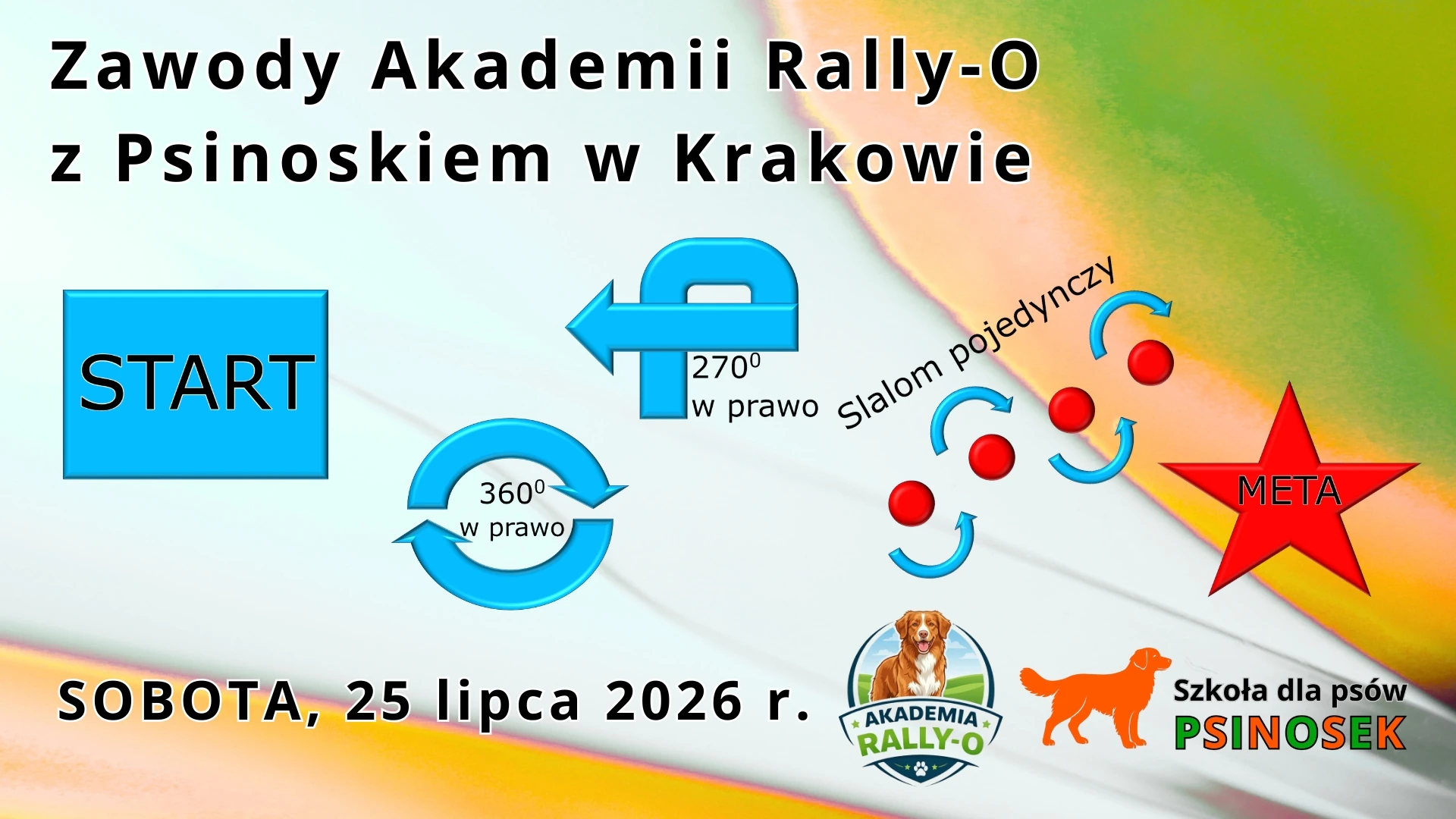 Zawody Akademii Rally-O z Psinoskiem w Krakowie

START

$270^0$ w prawo

$360^0$ w prawo

Slalom pojedynczy

META

SOBOTA, 25 lipca 2026 r.

AKADEMIA RALLY-O

Szkoła dla psów PSINOSEK